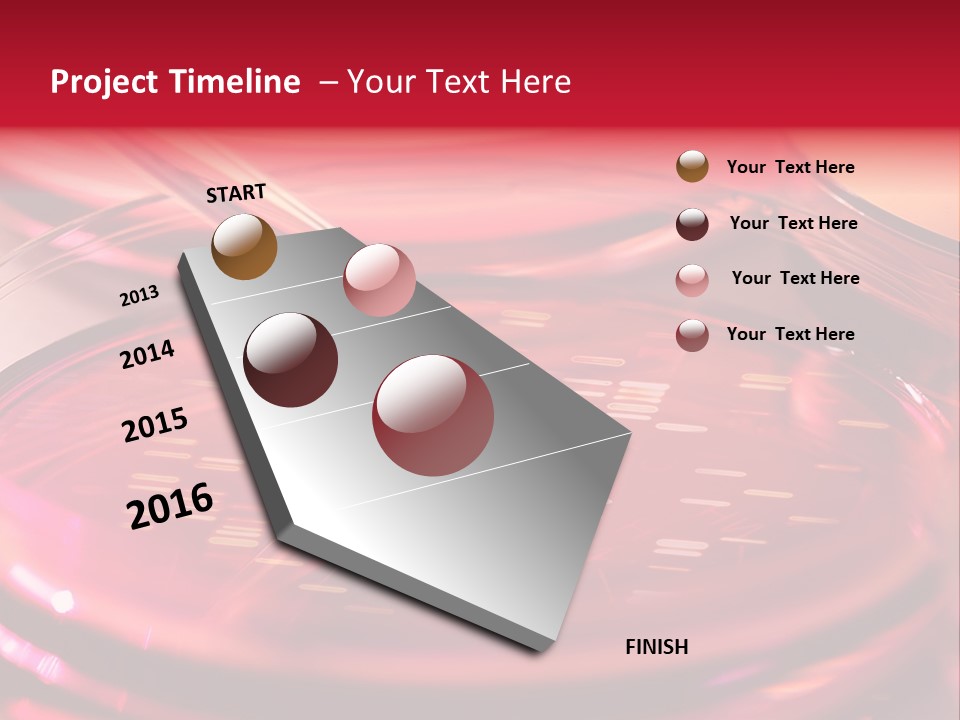 Project Timeline – Your Text Here

START

2013

2014

2015

2016

FINISH

Your Text Here

Your Text Here

Your Text Here

Your Text Here